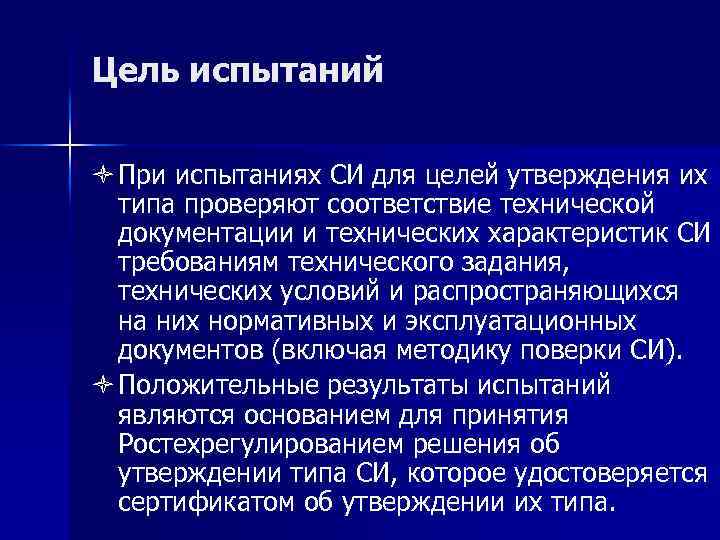 Цель испытаний

При испытаниях СИ для целей утверждения их типа проверяют соответствие технической документации и технических характеристик СИ требованиям технического задания, технических условий и распространяющихся на них нормативных и эксплуатационных документов (включая методику поверки СИ).

Положительные результаты испытаний являются основанием для принятия Ростехрегулированием решения об утверждении типа СИ, которое удостоверяется сертификатом об утверждении их типа.